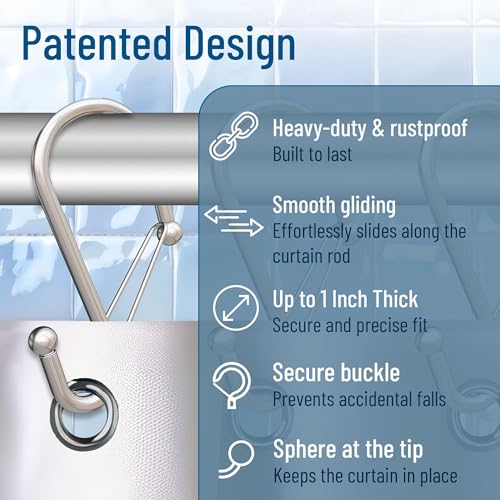 Patented Design

Heavy-duty & rustproof
Built to last

Smooth gliding
Effortlessly slides along the curtain rod

Up to 1 Inch Thick
Secure and precise fit

Secure buckle
Prevents accidental falls

Sphere at the tip
Keeps the curtain in place